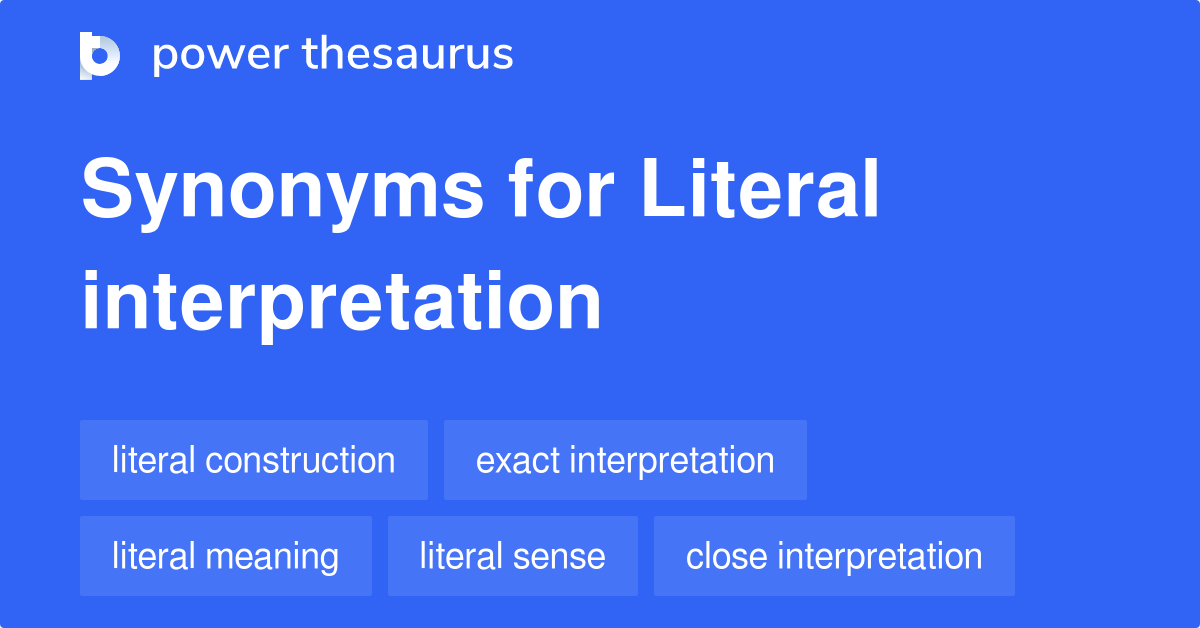 power thesaurus

Synonyms for Literal interpretation

literal construction
exact interpretation
literal meaning
literal sense
close interpretation